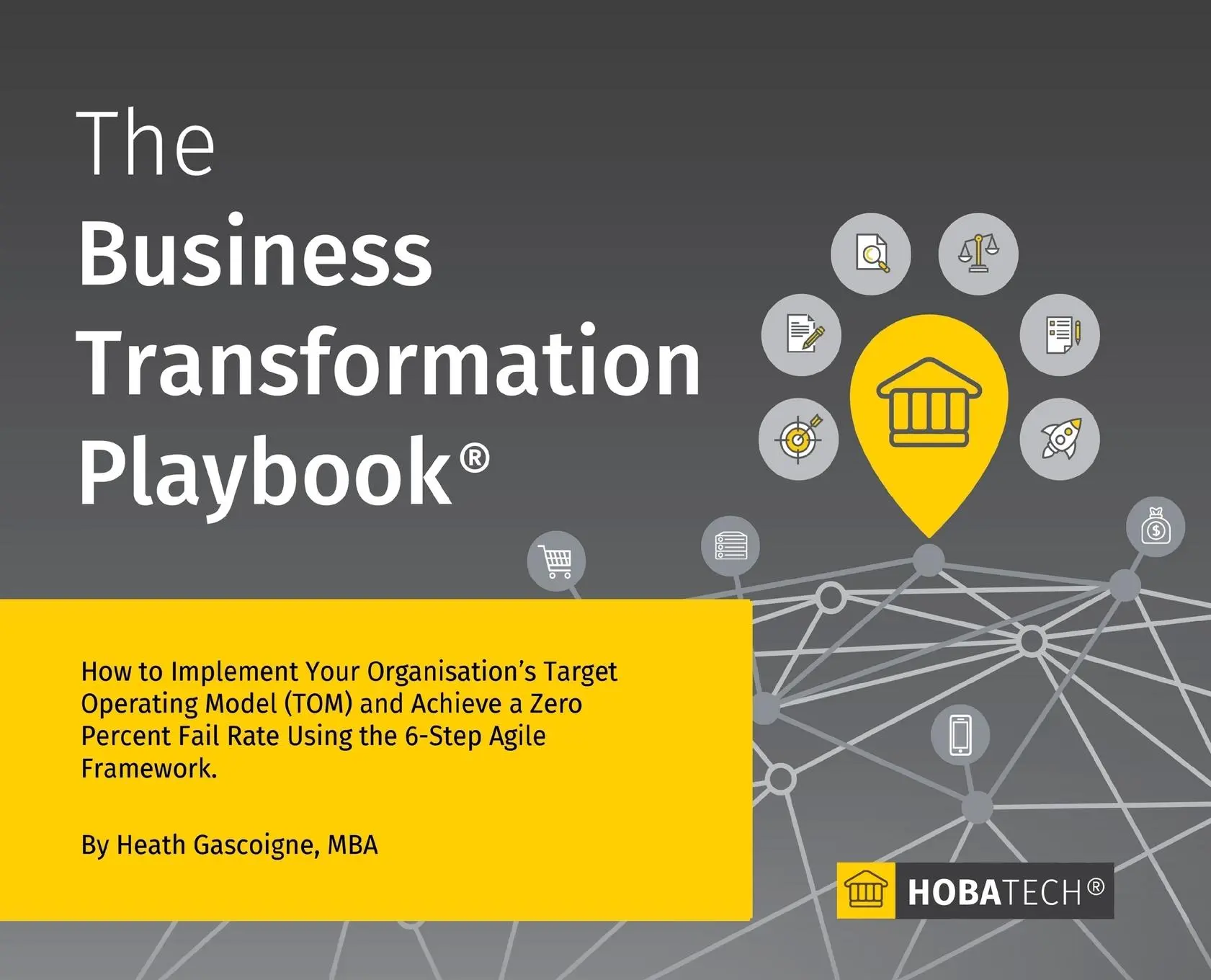 The
Business
Transformation
Playbook®

How to Implement Your Organisation's Target Operating Model (TOM) and Achieve a Zero Percent Fail Rate Using the 6-Step Agile Framework.

By Heath Gascoigne, MBA

HOBATECH®